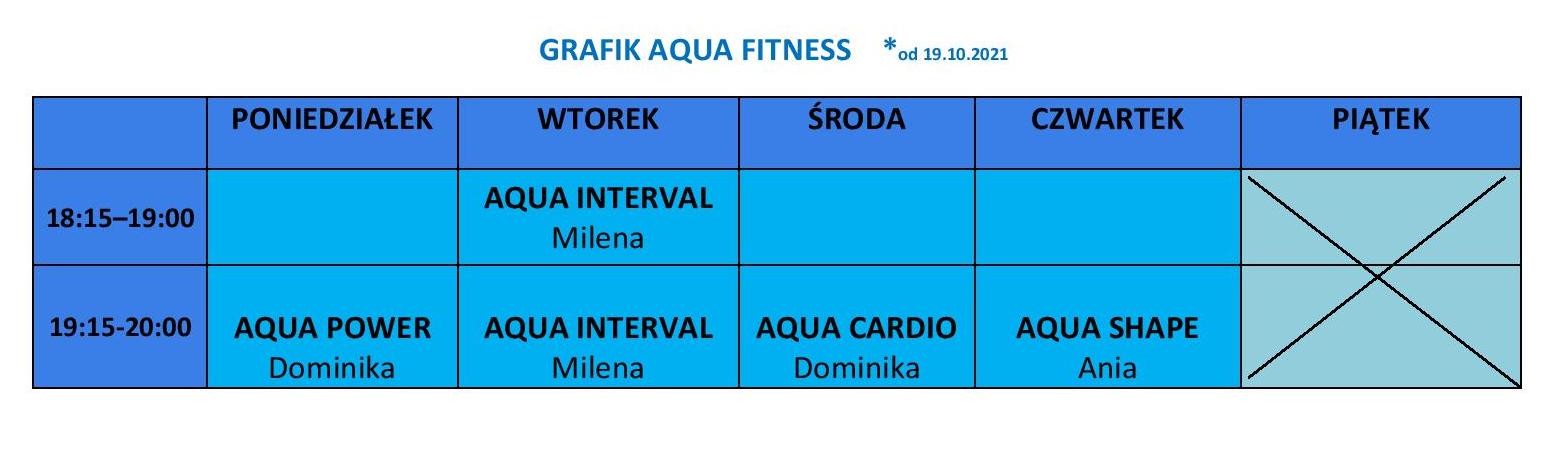 GRAFIK AQUA FITNESS *od 19.10.2021

| | PONIEDZIAŁEK | WTOREK | ŚRODA | CZWARTEK | PIĄTEK |
|---|---|---|---|---|---|
| 18:15–19:00 | | AQUA INTERVAL Milena | | | |
| 19:15-20:00 | AQUA POWER Dominika | AQUA INTERVAL Milena | AQUA CARDIO Dominika | AQUA SHAPE Ania | |